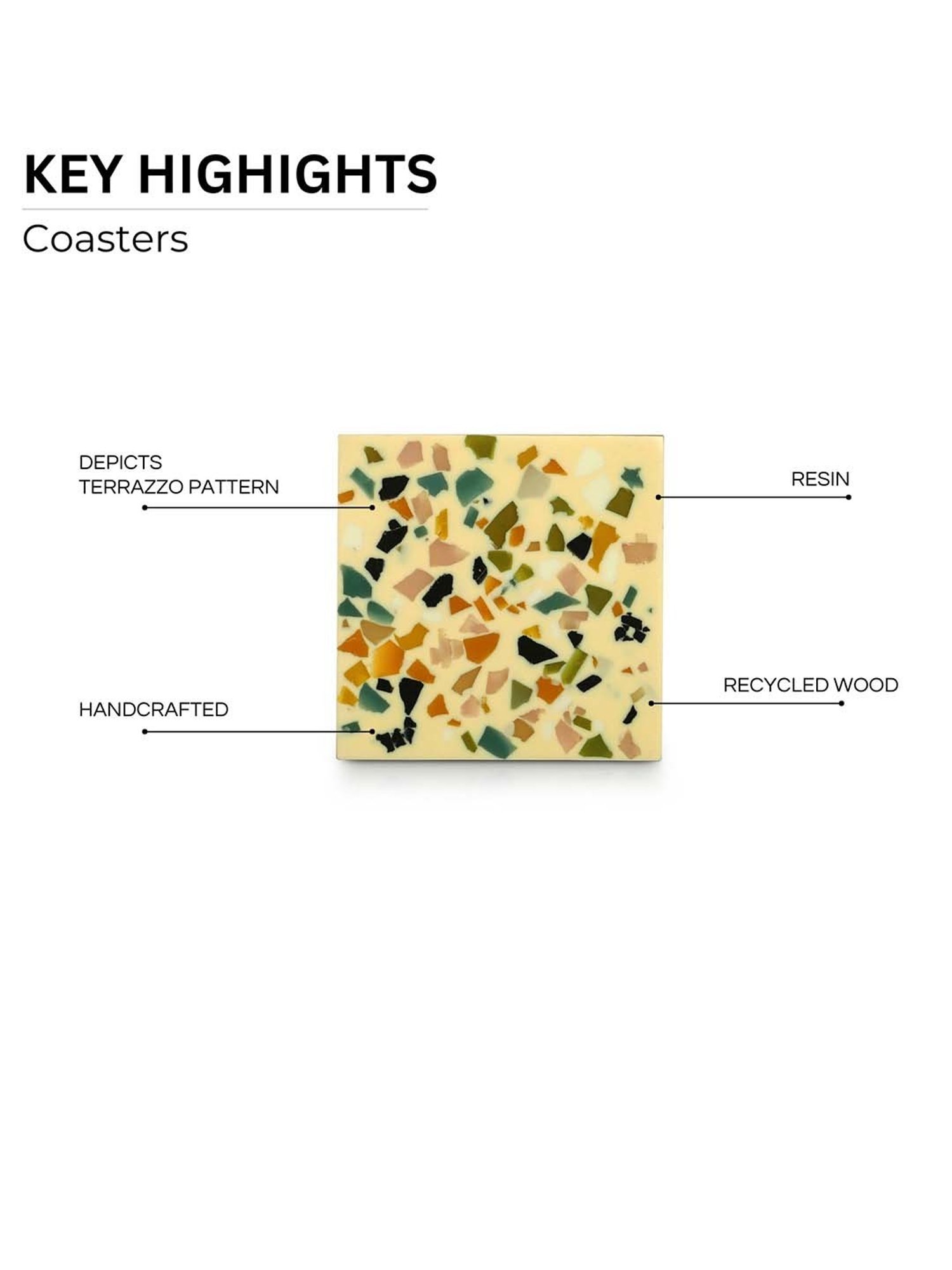 KEY HIGHIGHTS

Coasters

DEPICTS TERRAZZO PATTERN

RESIN

HANDCRAFTED

RECYCLED WOOD